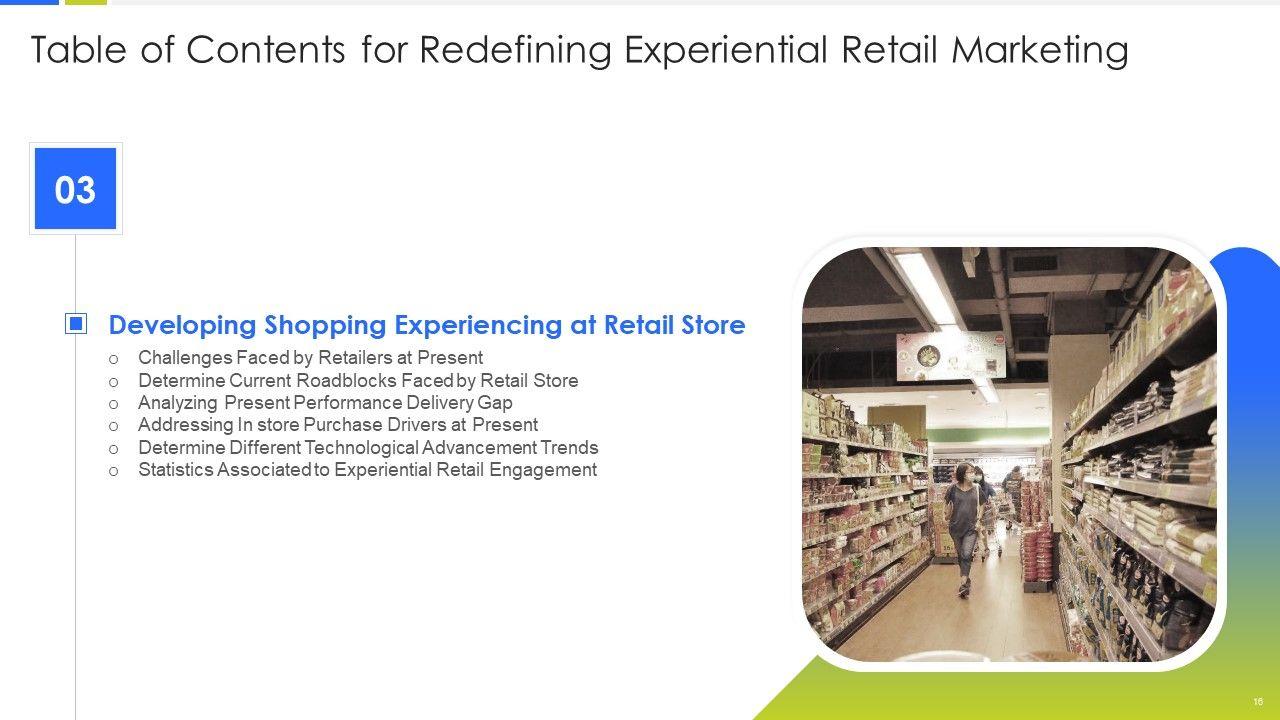 Table of Contents for Redefining Experiential Retail Marketing

03

Developing Shopping Experiencing at Retail Store

o Challenges Faced by Retailers at Present
o Determine Current Roadblocks Faced by Retail Store
o Analyzing Present Performance Delivery Gap
o Addressing In store Purchase Drivers at Present
o Determine Different Technological Advancement Trends
o Statistics Associated to Experiential Retail Engagement

16